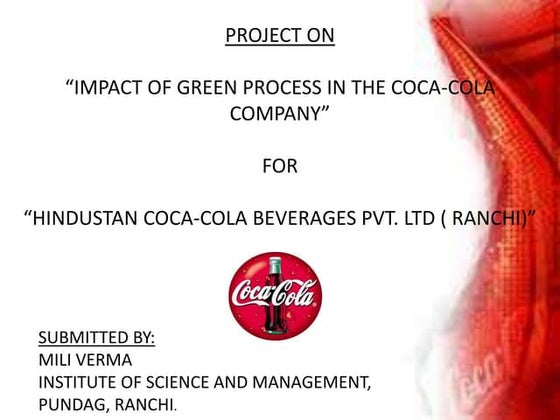 PROJECT ON

“IMPACT OF GREEN PROCESS IN THE COCA-COLA COMPANY”

FOR

“HINDUSTAN COCA-COLA BEVERAGES PVT. LTD ( RANCHI)”

Coca-Cola

SUBMITTED BY:
MILI VERMA
INSTITUTE OF SCIENCE AND MANAGEMENT,
PUNDAG, RANCHI.